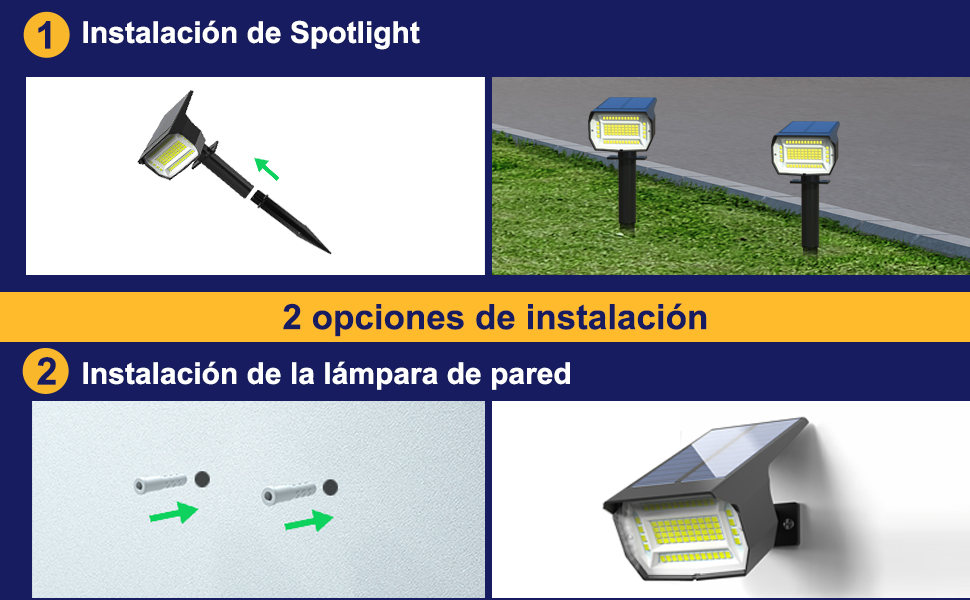 1 Instalación de Spotlight

2 opciones de instalación

2 Instalación de la lámpara de pared